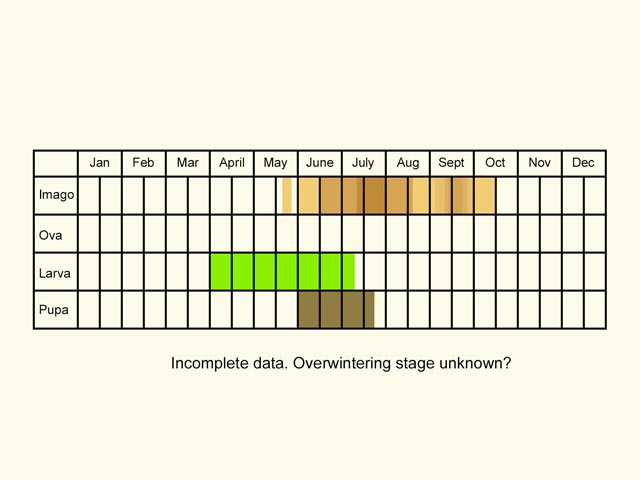 | | Jan | Feb | Mar | April | May | June | July | Aug | Sept | Oct | Nov | Dec |
|---|---|---|---|---|---|---|---|---|---|---|---|---|
| Imago | | | | | | | | | | | | |
| Ova | | | | | | | | | | | | |
| Larva | | | | | | | | | | | | |
| Pupa | | | | | | | | | | | | |

Incomplete data. Overwintering stage unknown?